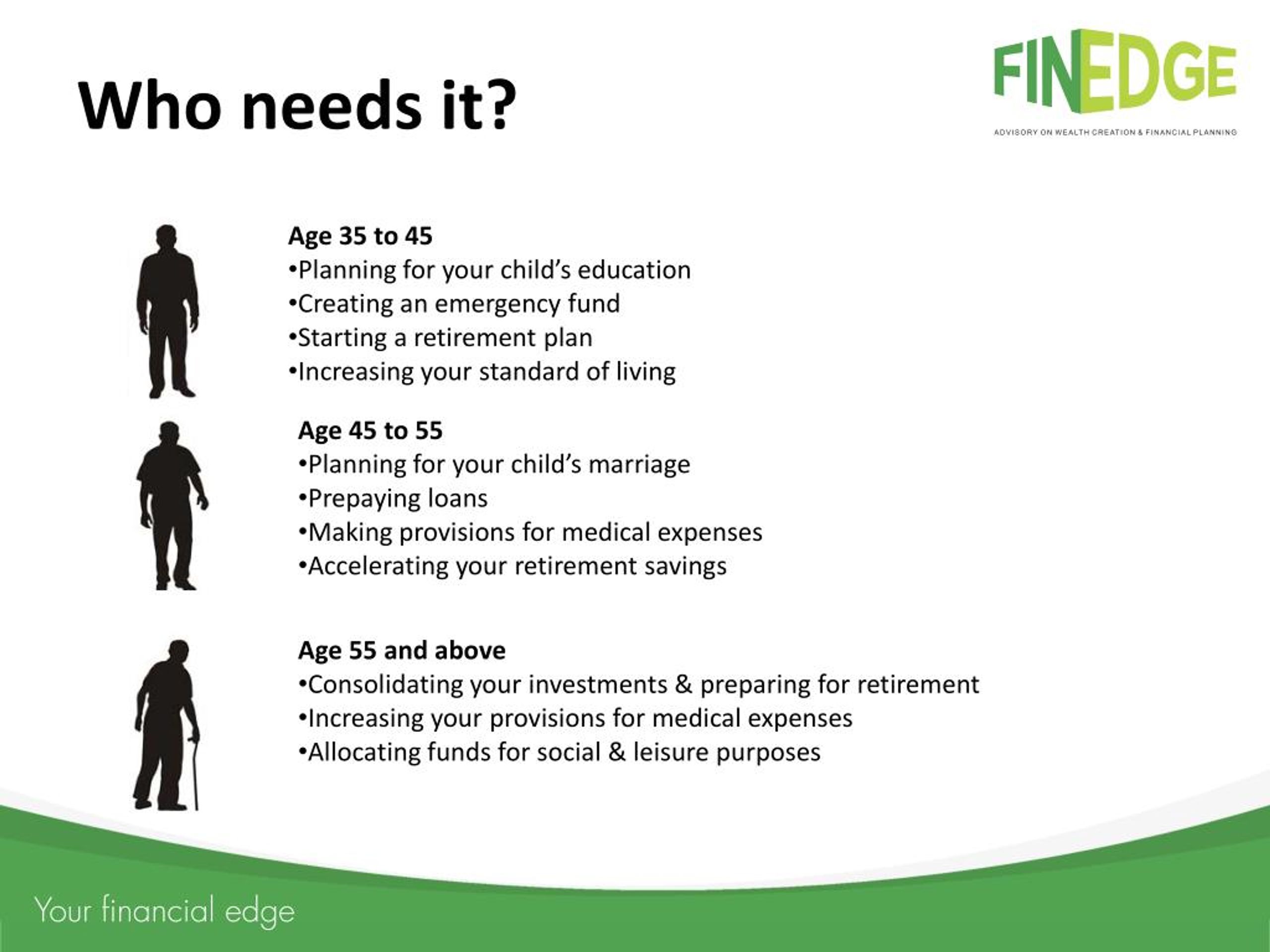 Who needs it?

FINEDGE
ADVISORY ON WEALTH CREATION & FINANCIAL PLANNING

Age 35 to 45
•Planning for your child's education
•Creating an emergency fund
•Starting a retirement plan
•Increasing your standard of living

Age 45 to 55
•Planning for your child's marriage
•Prepaying loans
•Making provisions for medical expenses
•Accelerating your retirement savings

Age 55 and above
•Consolidating your investments & preparing for retirement
•Increasing your provisions for medical expenses
•Allocating funds for social & leisure purposes

Your financial edge